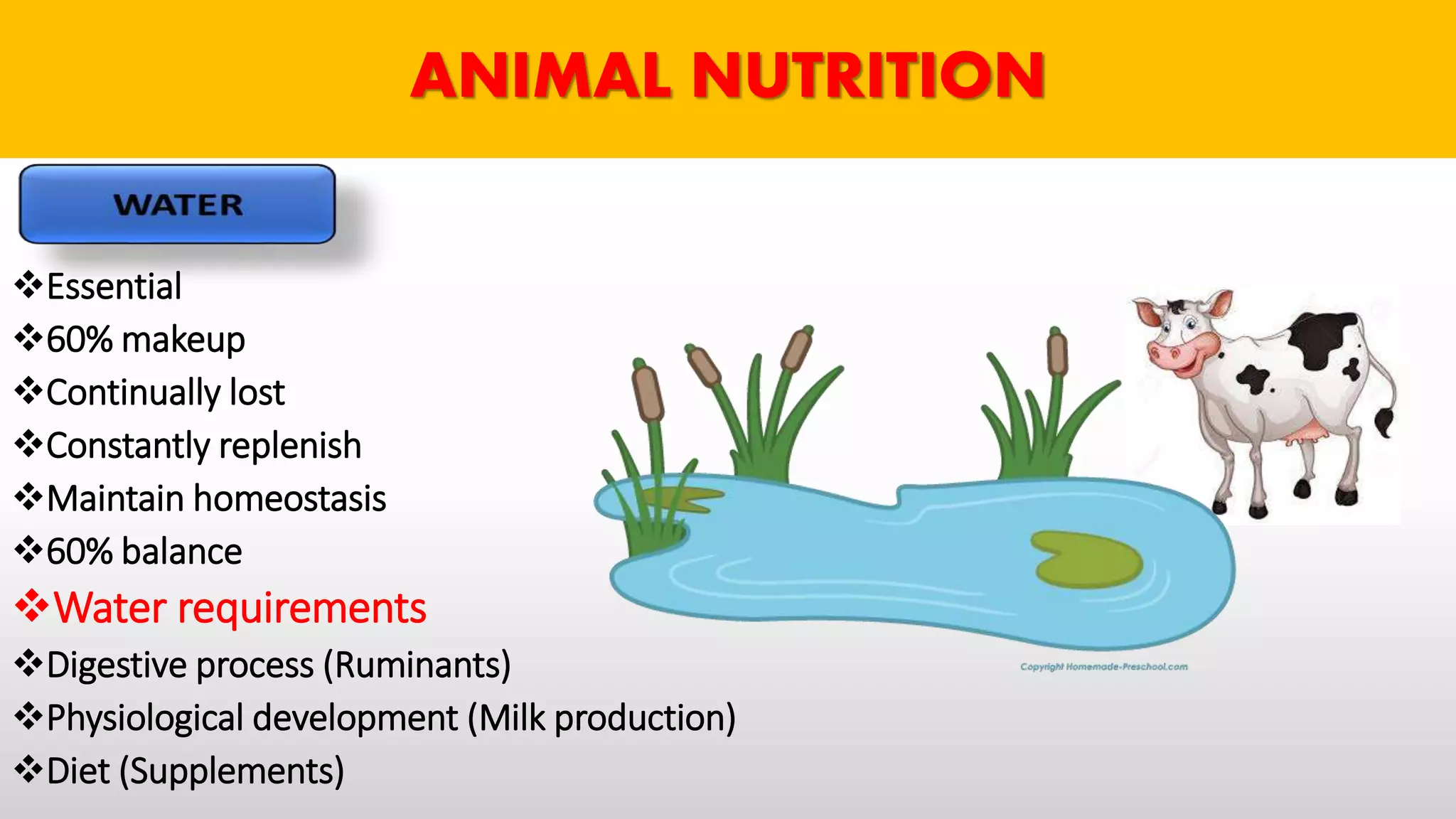 ANIMAL NUTRITION

WATER

❖Essential
❖60% makeup
❖Continually lost
❖Constantly replenish
❖Maintain homeostasis
❖60% balance
❖Water requirements
❖Digestive process (Ruminants)
❖Physiological development (Milk production)
❖Diet (Supplements)

Copyright Homemade-Preschool.com